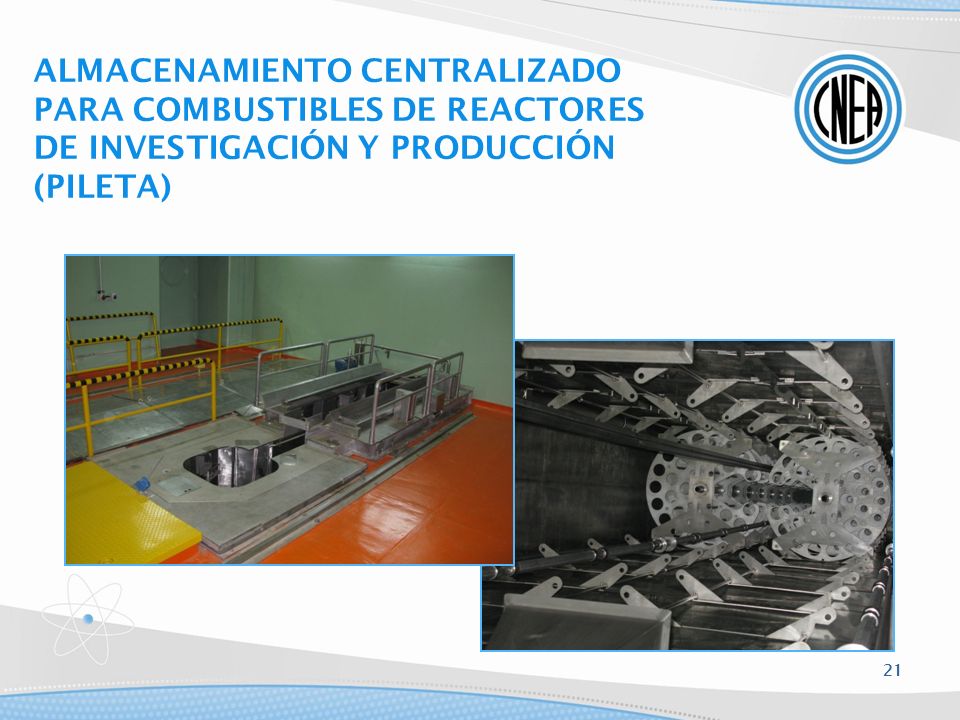 ALMACENAMIENTO CENTRALIZADO PARA COMBUSTIBLES DE REACTORES DE INVESTIGACIÓN Y PRODUCCIÓN (PILETA)

CNEA

21